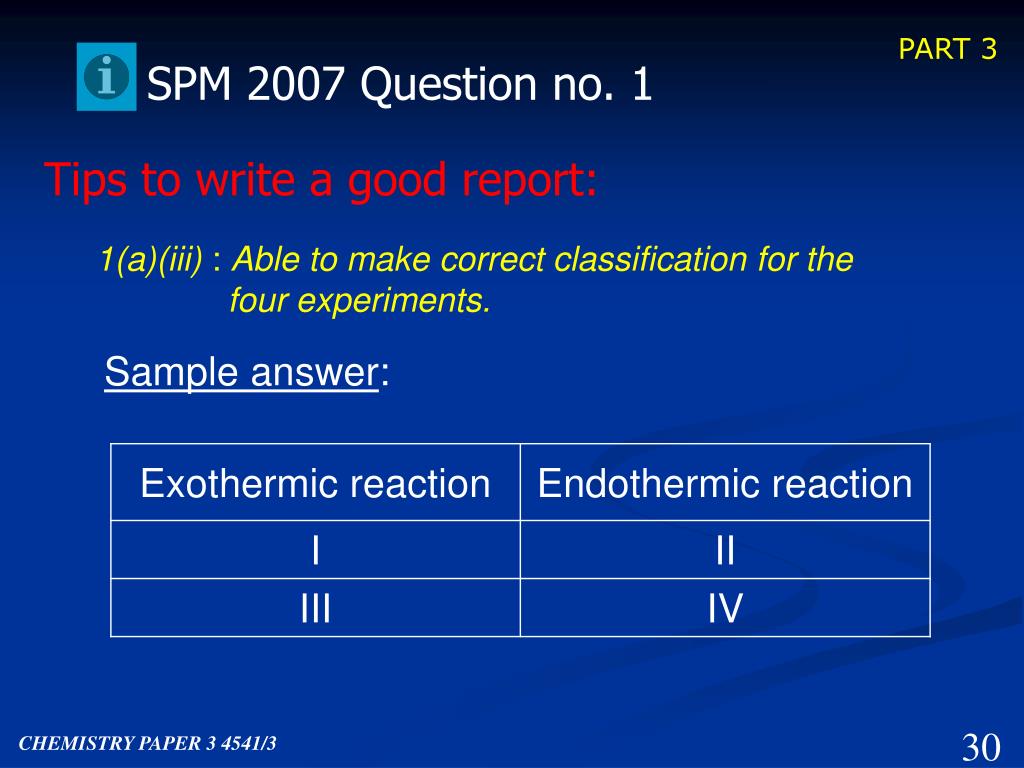 PART 3

SPM 2007 Question no. 1

Tips to write a good report:

1(a)(iii) : Able to make correct classification for the four experiments.

Sample answer:

| Exothermic reaction | Endothermic reaction |
|---|---|
| I | II |
| III | IV |

CHEMISTRY PAPER 3 4541/3

30